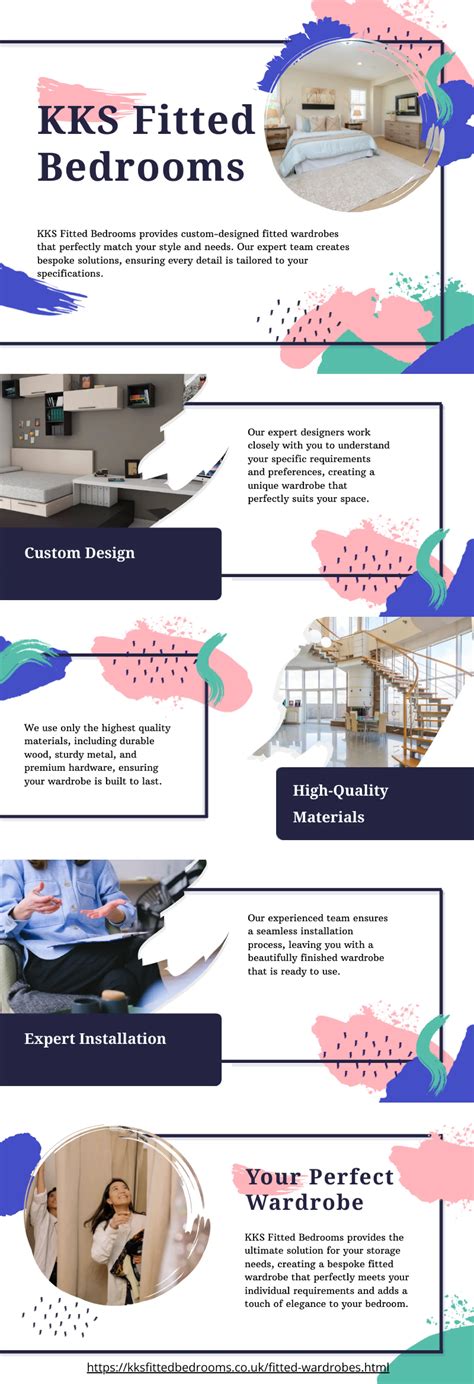 KKS Fitted Bedrooms

KKS Fitted Bedrooms provides custom-designed fitted wardrobes that perfectly match your style and needs. Our expert team creates bespoke solutions, ensuring every detail is tailored to your specifications.

Our expert designers work closely with you to understand your specific requirements and preferences, creating a unique wardrobe that perfectly suits your space.

Custom Design

We use only the highest quality materials, including durable wood, sturdy metal, and premium hardware, ensuring your wardrobe is built to last.

High-Quality Materials

Our experienced team ensures a seamless installation process, leaving you with a beautifully finished wardrobe that is ready to use.

Expert Installation

Your Perfect Wardrobe

KKS Fitted Bedrooms provides the ultimate solution for your storage needs, creating a bespoke fitted wardrobe that perfectly meets your individual requirements and adds a touch of elegance to your bedroom.

https://kksfittedbedrooms.co.uk/fitted-wardrobes.html